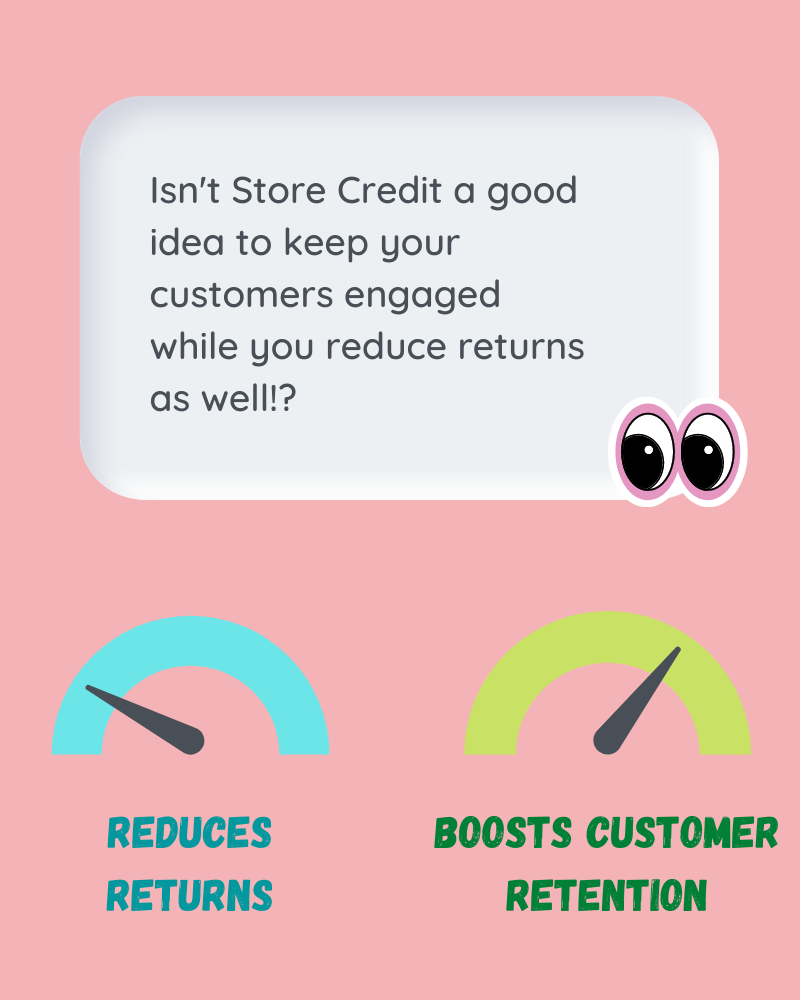 Isn't Store Credit a good idea to keep your customers engaged while you reduce returns as well!?

REDUCES RETURNS

BOOSTS CUSTOMER RETENTION